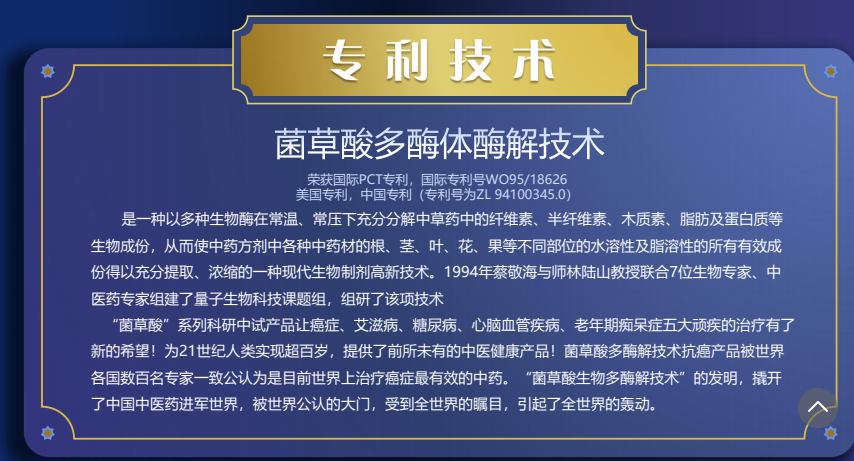 专利技术

菌草酸多酶体酶解技术

荣获国际PCT专利，国际专利号WO95/18626
美国专利，中国专利（专利号为ZL 94100345.0）

是一种以多种生物酶在常温、常压下充分分解中草药中的纤维素、半纤维素、木质素、脂肪及蛋白质等生物成份，从而使中药方剂中各种中药材的根、茎、叶、花、果等不同部位的水溶性及脂溶性的所有有效成份得以充分提取、浓缩的一种现代生物制剂高新技术。1994年蔡敬海与师林陆山教授联合7位生物专家、中医药专家组建了量子生物科技课题组，组研了该项技术

“菌草酸”系列科研中试产品让癌症、艾滋病、糖尿病、心脑血管疾病、老年期痴呆症五大顽疾的治疗有了新的希望！为21世纪人类实现超百岁，提供了前所未有的中医健康产品！菌草酸多酶解技术抗癌产品被世界各国数百名专家一致公认为是目前世界上治疗癌症最有效的中药。“菌草酸生物多酶解技术”的发明，撬开了中国中医药进军世界，被世界公认的大门，受到全世界的瞩目，引起了全世界的轰动。